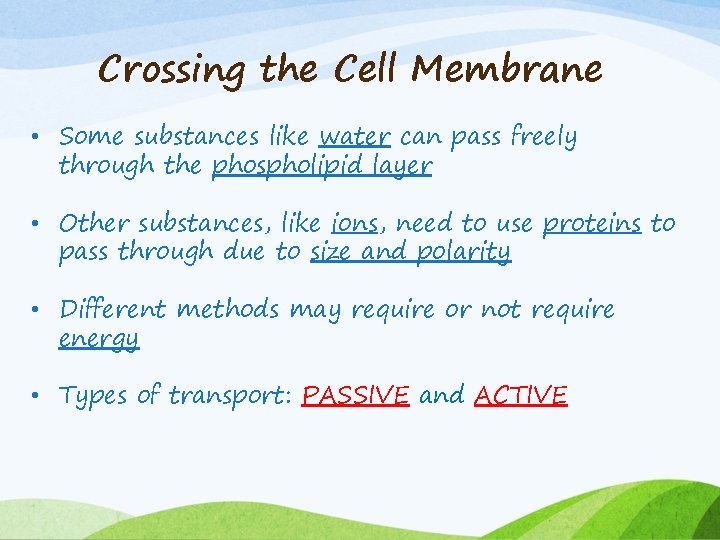 Crossing the Cell Membrane

• Some substances like water can pass freely through the phospholipid layer

• Other substances, like ions, need to use proteins to pass through due to size and polarity

• Different methods may require or not require energy

• Types of transport: PASSIVE and ACTIVE